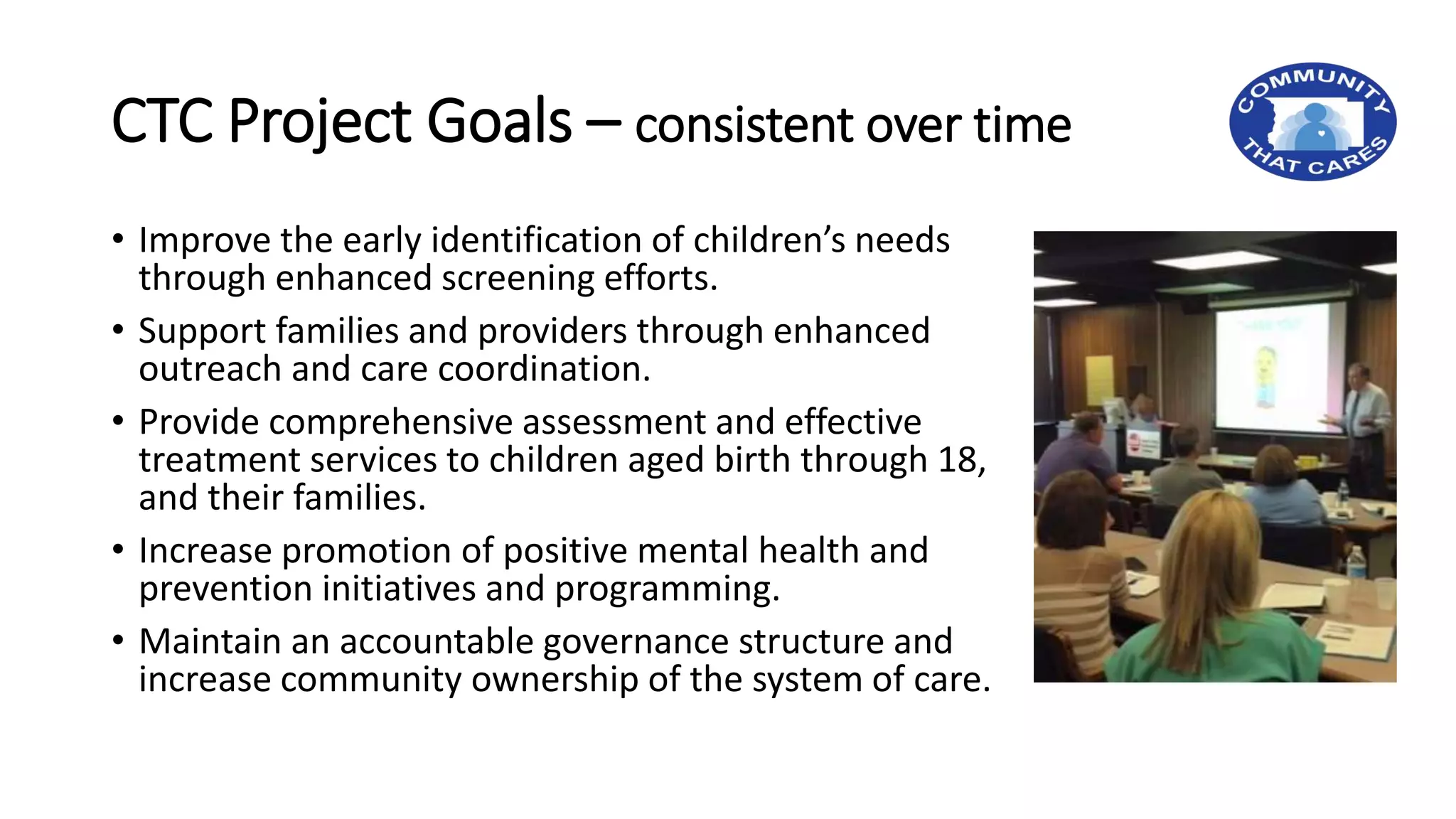 CTC Project Goals – consistent over time

COMMUNITY THAT CARES

• Improve the early identification of children's needs through enhanced screening efforts.
• Support families and providers through enhanced outreach and care coordination.
• Provide comprehensive assessment and effective treatment services to children aged birth through 18, and their families.
• Increase promotion of positive mental health and prevention initiatives and programming.
• Maintain an accountable governance structure and increase community ownership of the system of care.